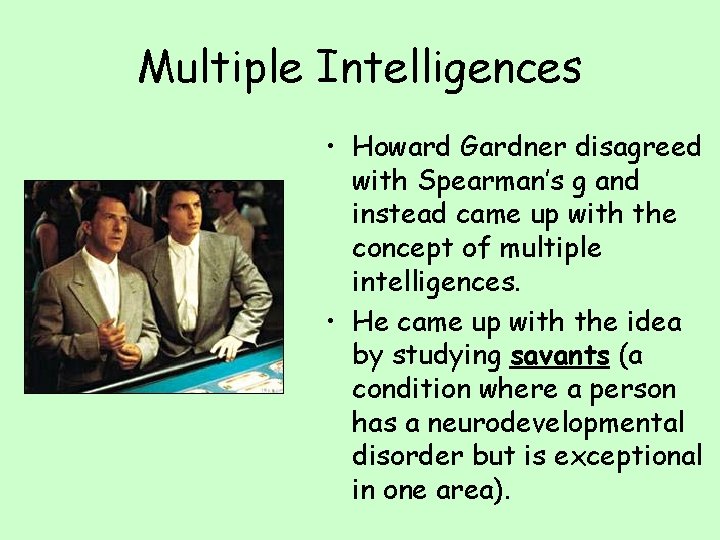 Multiple Intelligences

• Howard Gardner disagreed with Spearman's g and instead came up with the concept of multiple intelligences.

• He came up with the idea by studying savants (a condition where a person has a neurodevelopmental disorder but is exceptional in one area).